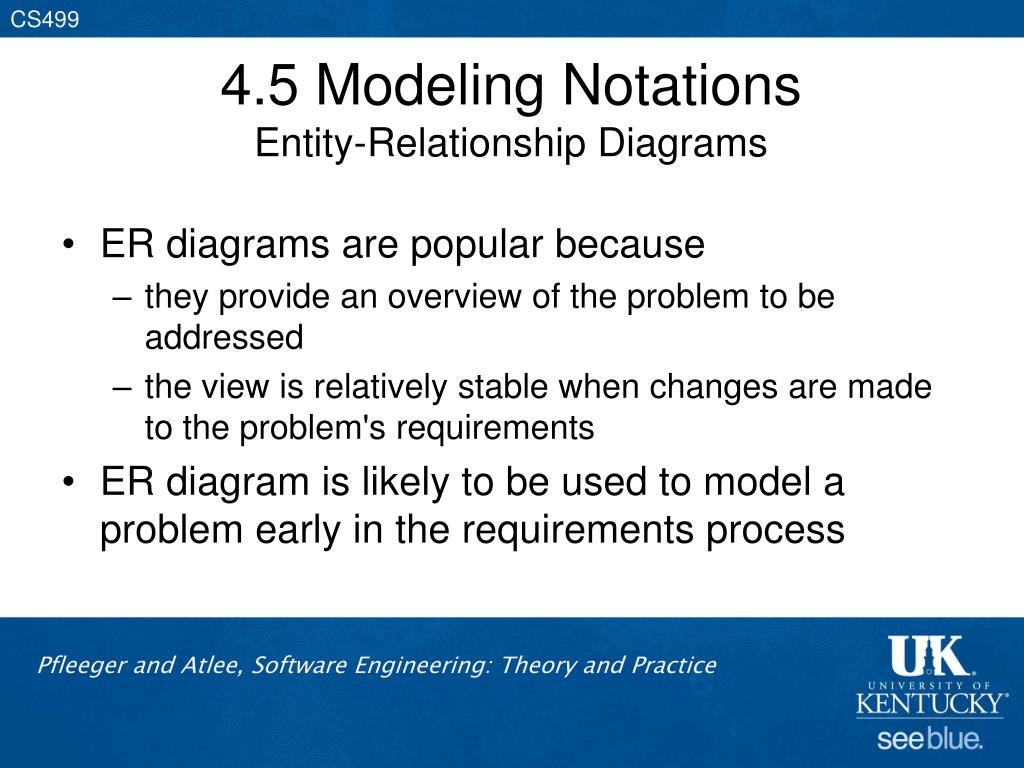 CS499

4.5 Modeling Notations
Entity-Relationship Diagrams

• ER diagrams are popular because
– they provide an overview of the problem to be addressed
– the view is relatively stable when changes are made to the problem's requirements
• ER diagram is likely to be used to model a problem early in the requirements process

Pfleeger and Atlee, Software Engineering: Theory and Practice

UK
UNIVERSITY OF
KENTUCKY
see blue.